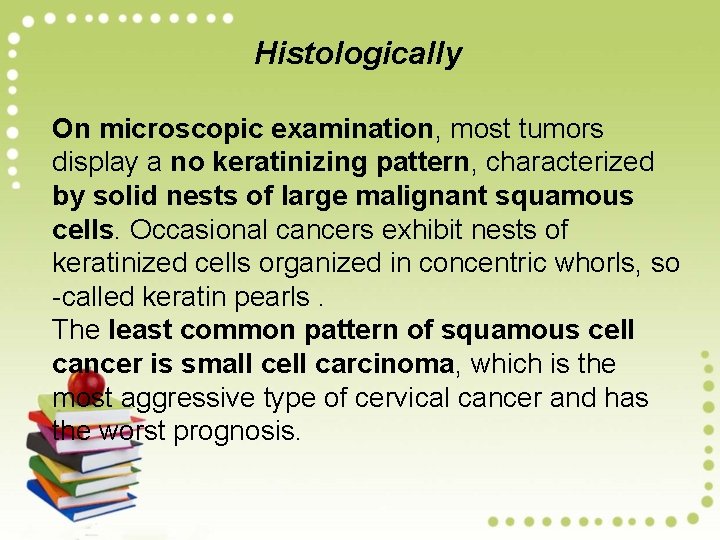 Histologically

On microscopic examination, most tumors display a no keratinizing pattern, characterized by solid nests of large malignant squamous cells. Occasional cancers exhibit nests of keratinized cells organized in concentric whorls, so -called keratin pearls .
The least common pattern of squamous cell cancer is small cell carcinoma, which is the most aggressive type of cervical cancer and has the worst prognosis.